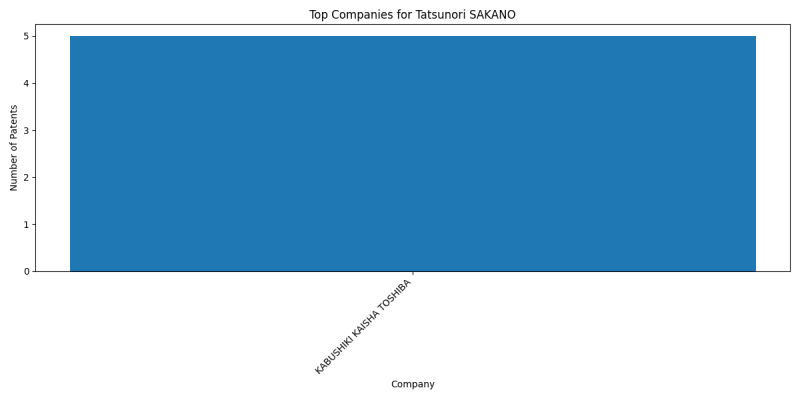 Top Companies for Tatsunori SAKANO

Number of Patents

5
4
3
2
1
0

KABUSHIKI KAISHA TOSHIBA

Company